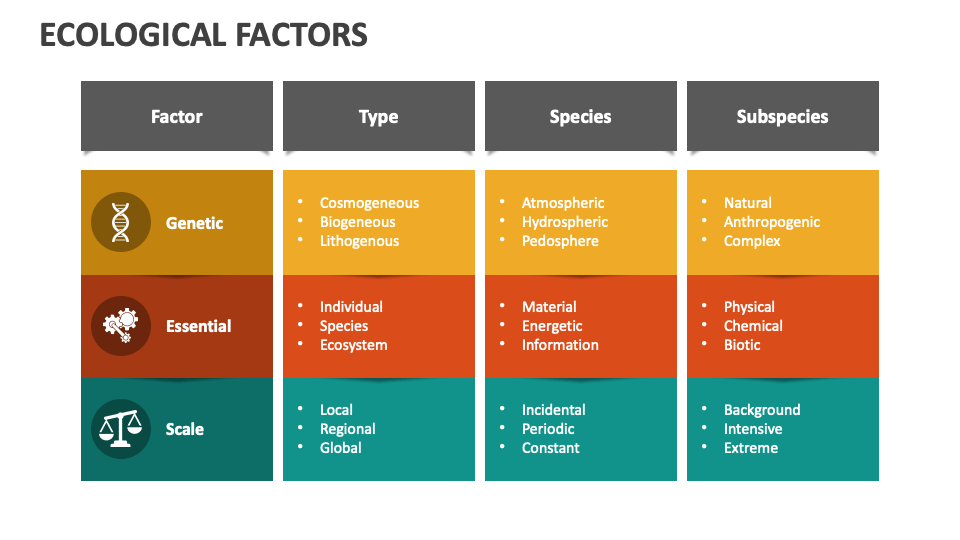 ECOLOGICAL FACTORS

| Factor | Type | Species | Subspecies |
|---|---|---|---|
| Genetic | • Cosmogeneous • Biogeneous • Lithogenous | • Atmospheric • Hydrospheric • Pedosphere | • Natural • Anthropogenic • Complex |
| Essential | • Individual • Species • Ecosystem | • Material • Energetic • Information | • Physical • Chemical • Biotic |
| Scale | • Local • Regional • Global | • Incidental • Periodic • Constant | • Background • Intensive • Extreme |